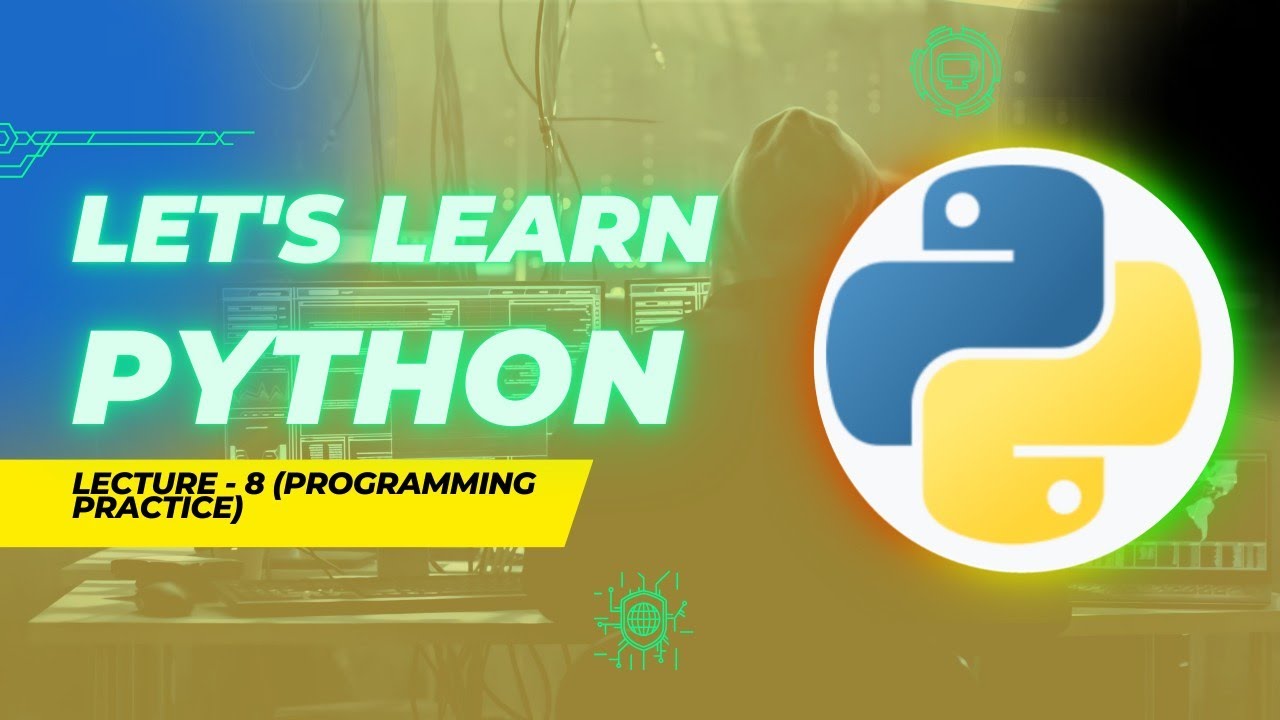 LET'S LEARN
PYTHON

LECTURE - 8 (PROGRAMMING PRACTICE)